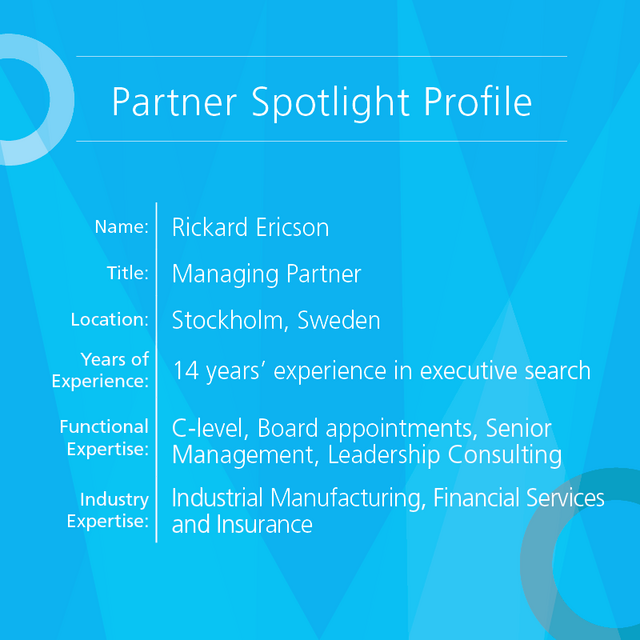 Partner Spotlight Profile

Name: Rickard Ericson

Title: Managing Partner

Location: Stockholm, Sweden

Years of Experience: 14 years’ experience in executive search

Functional Expertise: C-level, Board appointments, Senior Management, Leadership Consulting

Industry Expertise: Industrial Manufacturing, Financial Services and Insurance